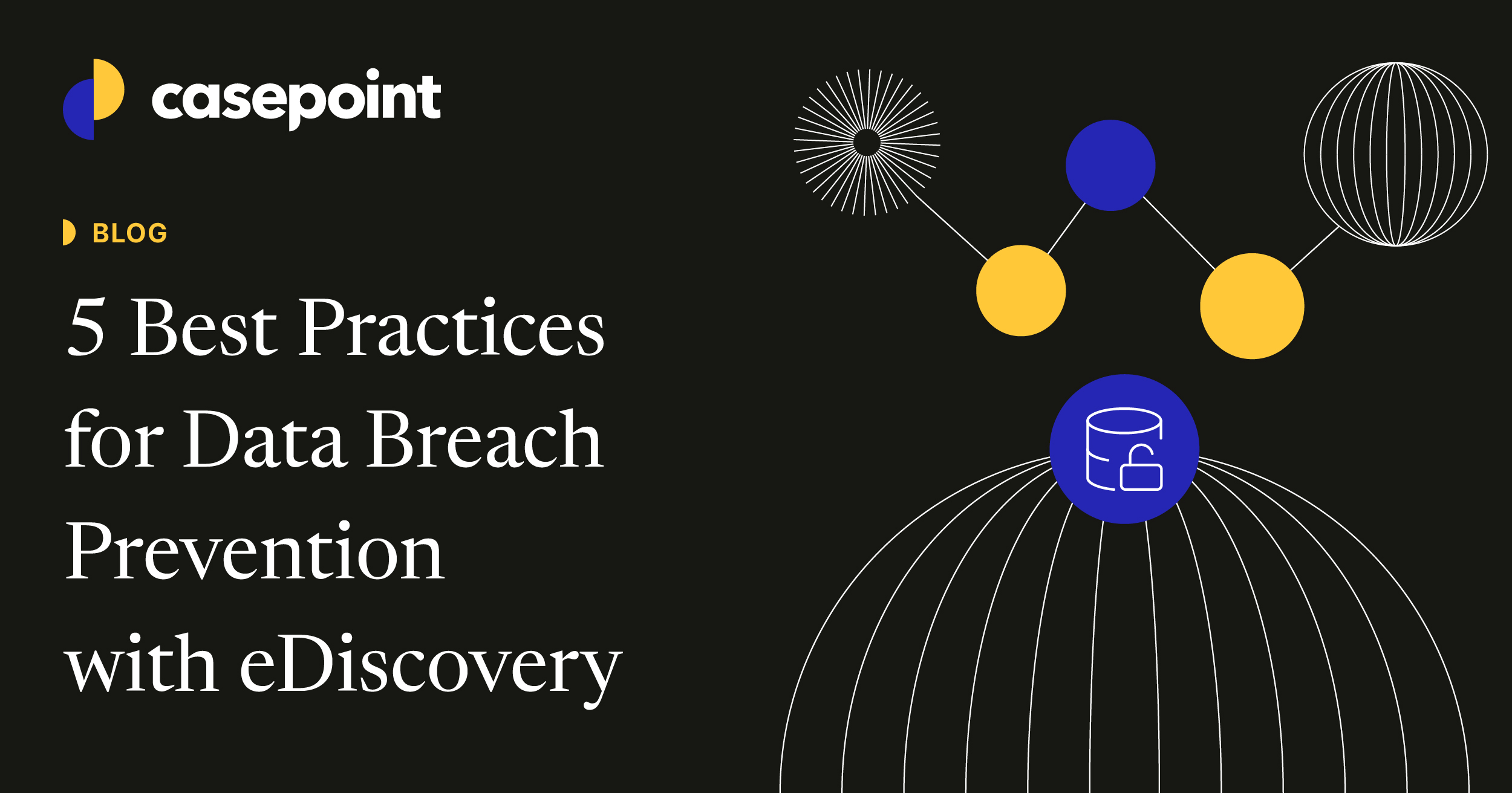 casepoint

BLOG

5 Best Practices for Data Breach Prevention with eDiscovery